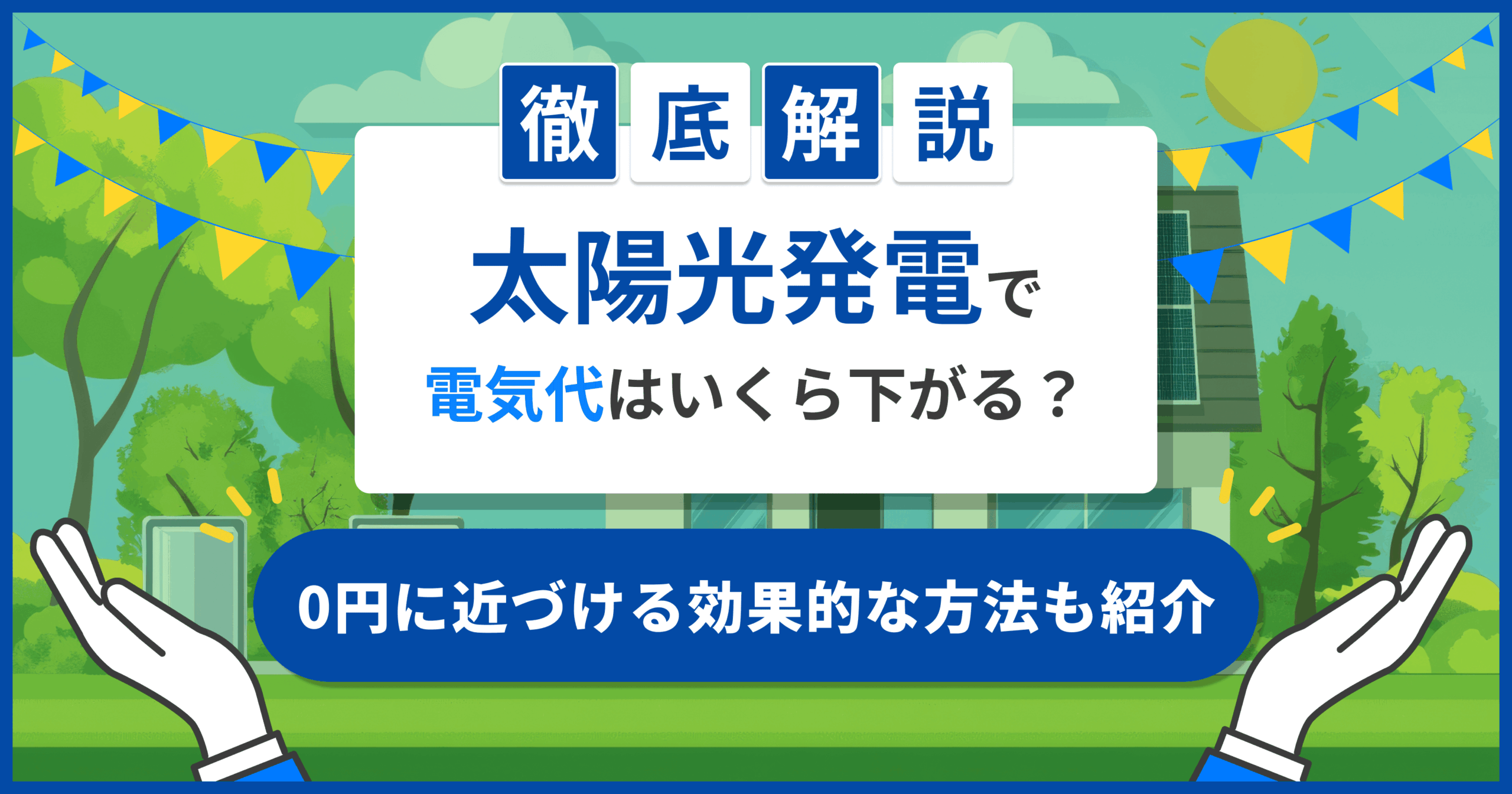 徹底解説

太陽光発電で

電気代はいくら下がる？

0円に近づける効果的な方法も紹介